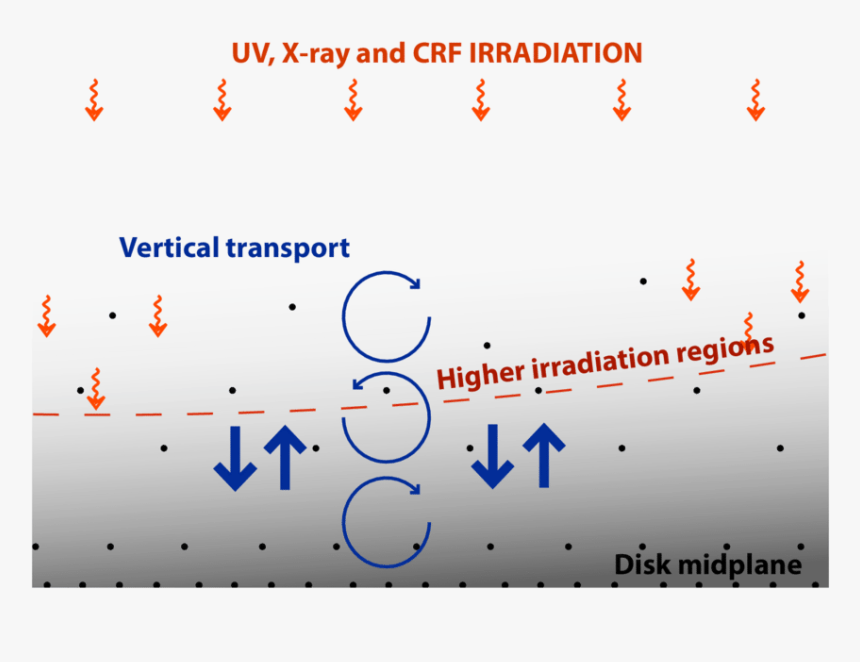 UV, X-ray and CRF IRRADIATION

Vertical transport

Higher irradiation regions

Disk midplane